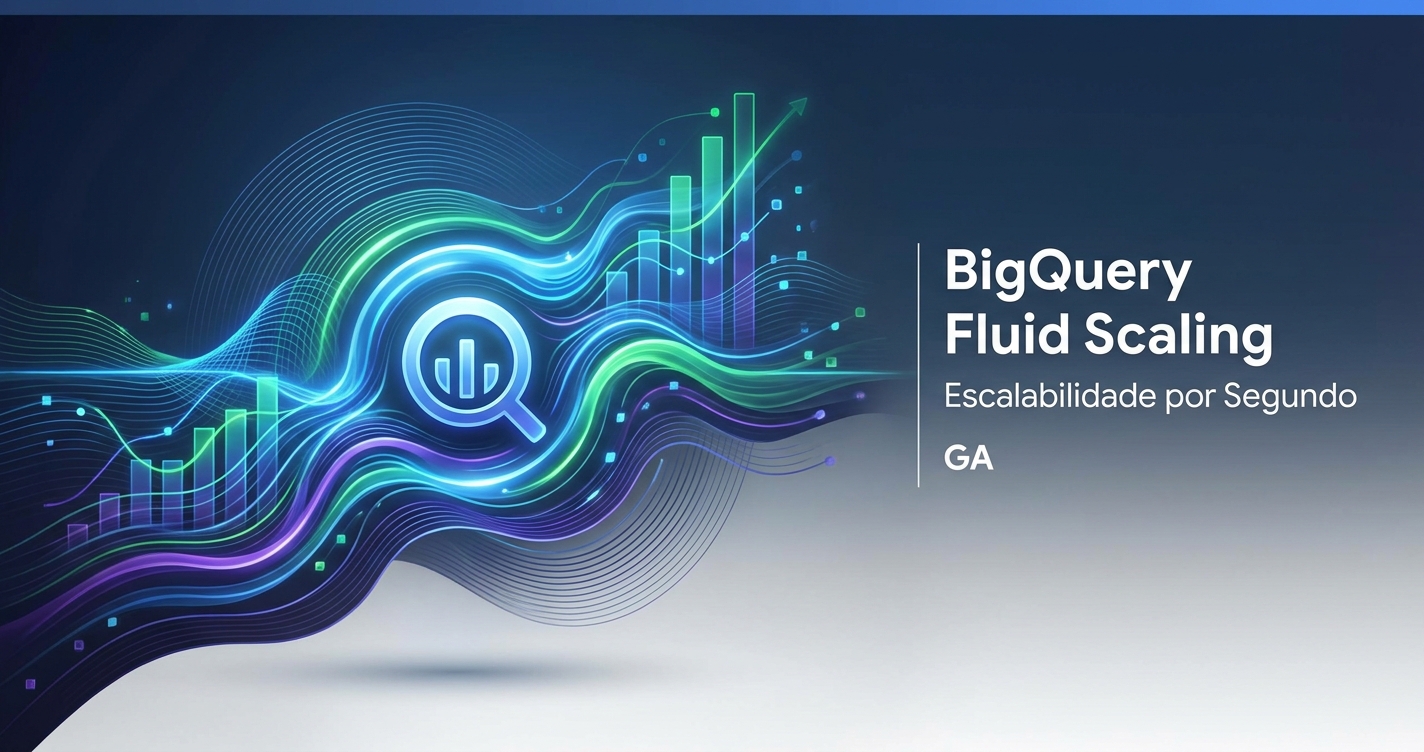 BigQuery
Fluid Scaling

Escalabilidade por Segundo

GA